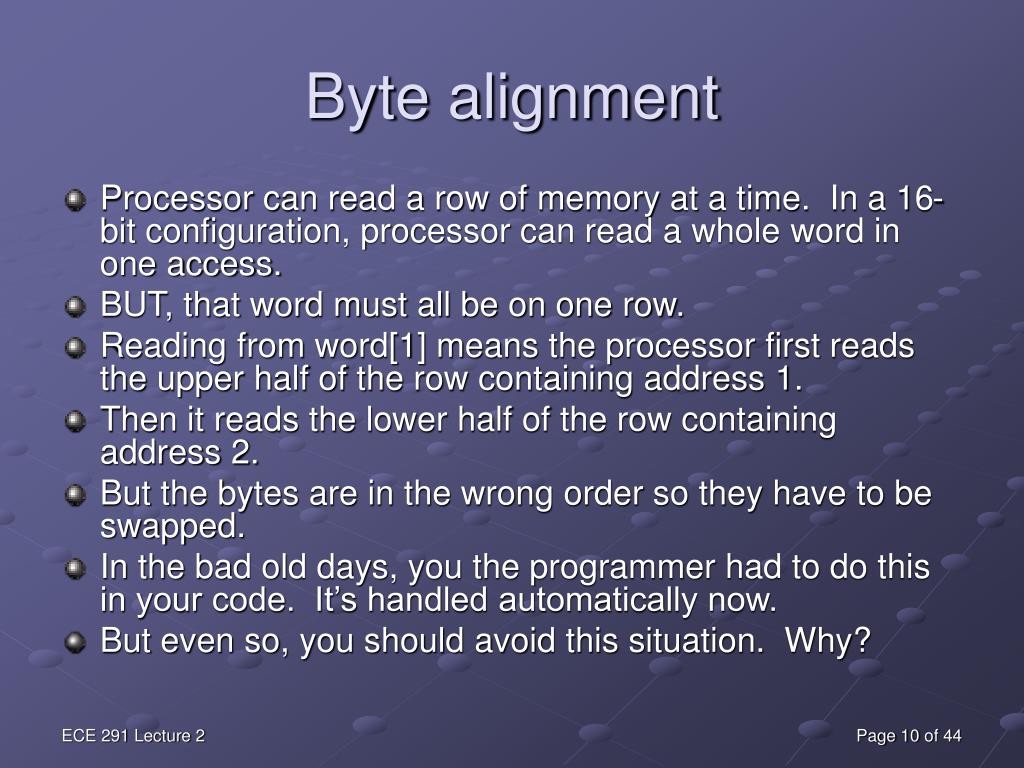 Byte alignment

Processor can read a row of memory at a time. In a 16-bit configuration, processor can read a whole word in one access.

BUT, that word must all be on one row.

Reading from word[1] means the processor first reads the upper half of the row containing address 1.

Then it reads the lower half of the row containing address 2.

But the bytes are in the wrong order so they have to be swapped.

In the bad old days, you the programmer had to do this in your code. It's handled automatically now.

But even so, you should avoid this situation. Why?

ECE 291 Lecture 2

Page 10 of 44